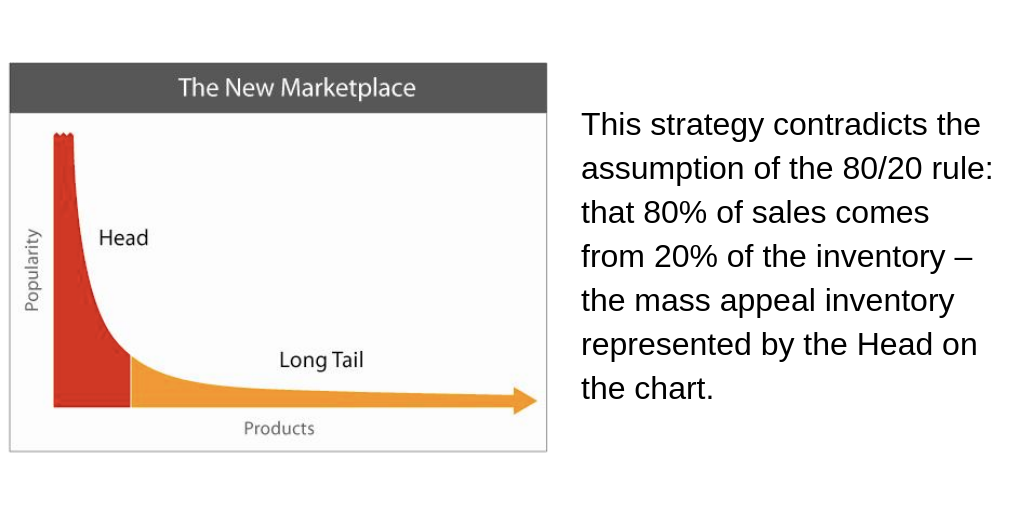 The New Marketplace

Popularity

Head

Long Tail

Products

This strategy contradicts the assumption of the 80/20 rule: that 80% of sales comes from 20% of the inventory – the mass appeal inventory represented by the Head on the chart.